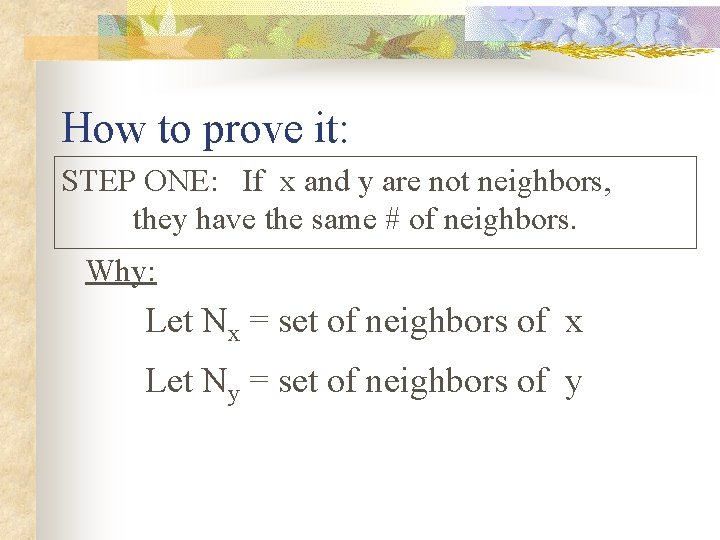 How to prove it:

STEP ONE: If x and y are not neighbors, they have the same # of neighbors.

Why:

Let $N_x$ = set of neighbors of x

Let $N_y$ = set of neighbors of y